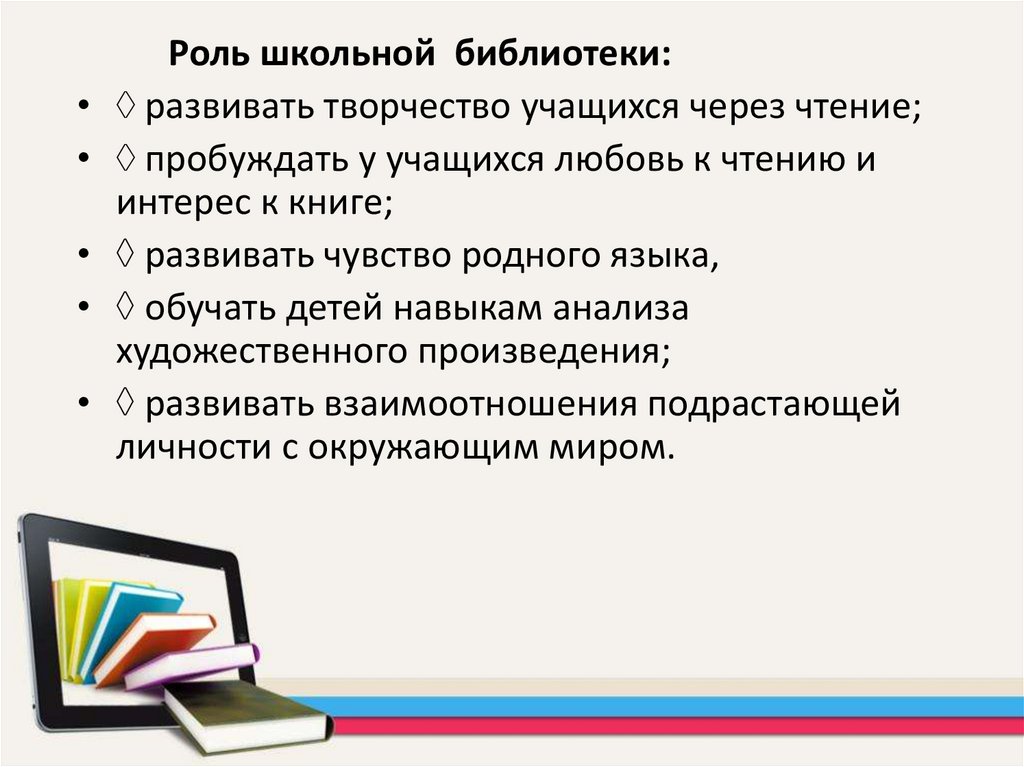 Роль школьной библиотеки:

• ◊ развивать творчество учащихся через чтение;
• ◊ пробуждать у учащихся любовь к чтению и интерес к книге;
• ◊ развивать чувство родного языка,
• ◊ обучать детей навыкам анализа художественного произведения;
• ◊ развивать взаимоотношения подрастающей личности с окружающим миром.